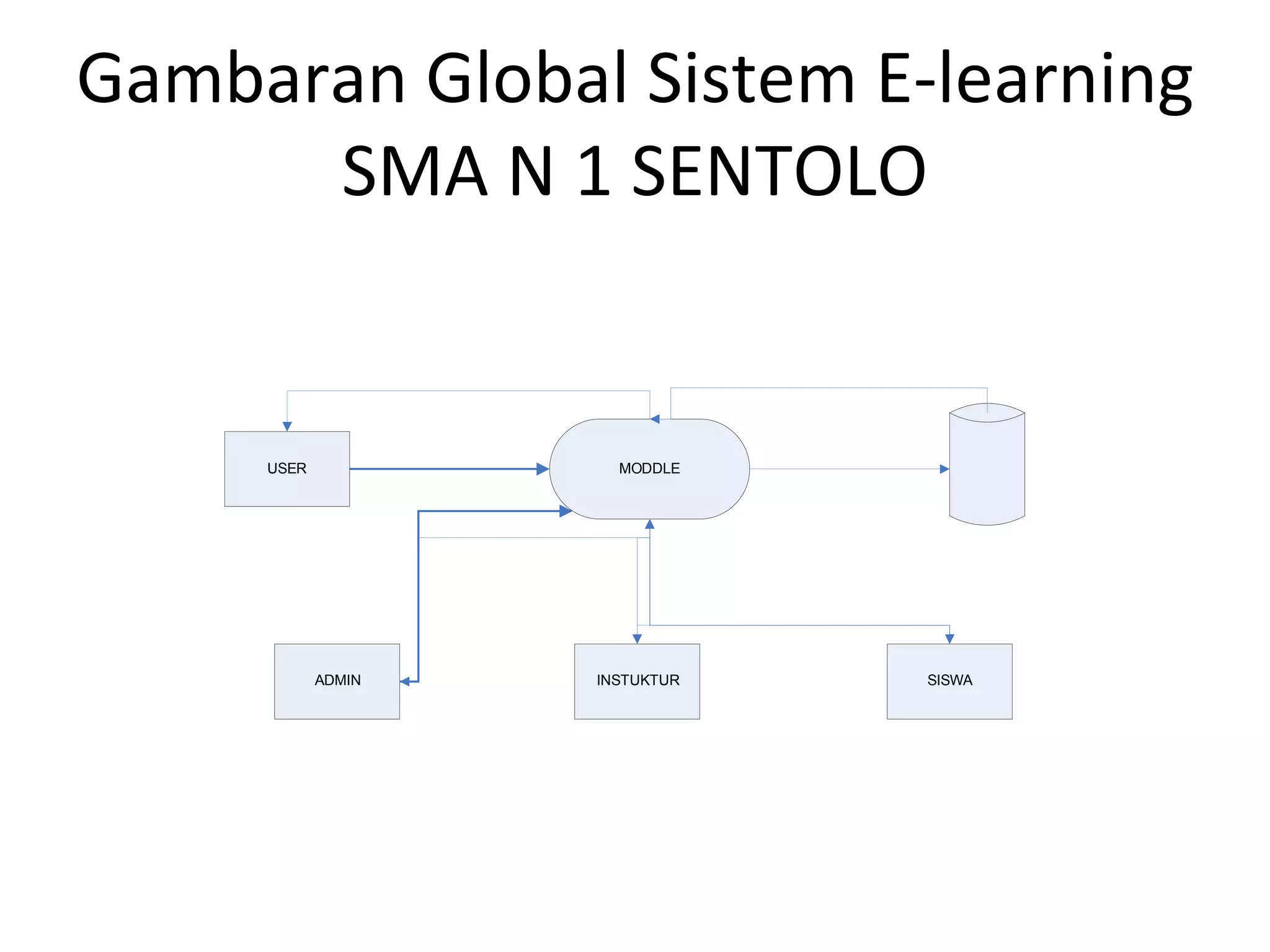 Gambaran Global Sistem E-learning SMA N 1 SENTOLO

USER

MODDLE

ADMIN

INSTUKTUR

SISWA